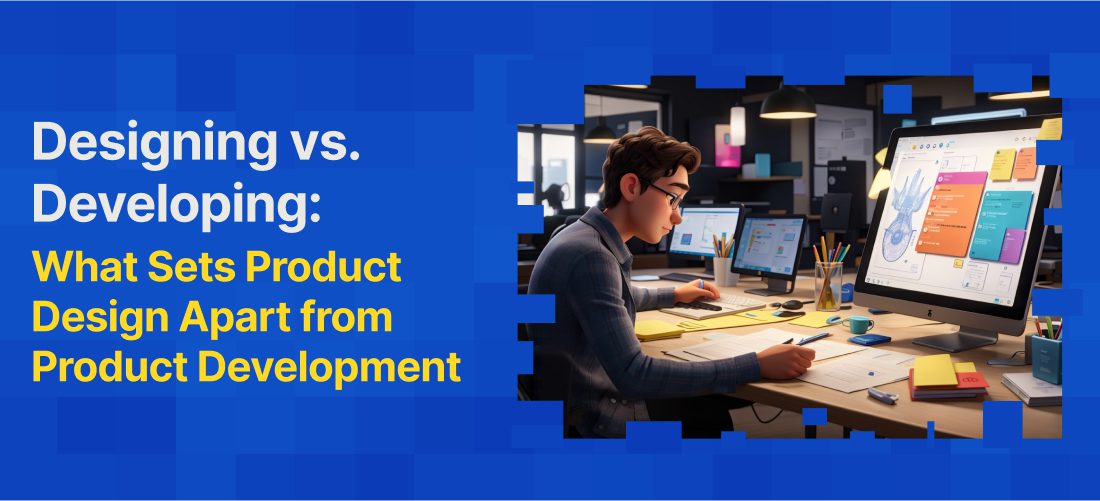 Designing vs. Developing:

What Sets Product Design Apart from Product Development